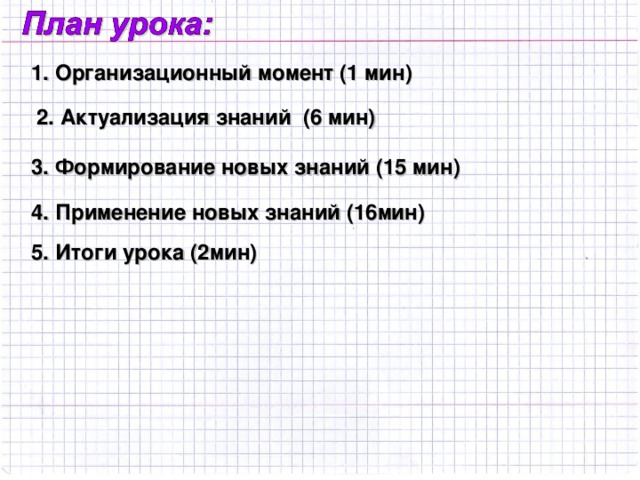 План урока:

1. Организационный момент (1 мин)

2. Актуализация знаний (6 мин)

3. Формирование новых знаний (15 мин)

4. Применение новых знаний (16мин)

5. Итоги урока (2мин)